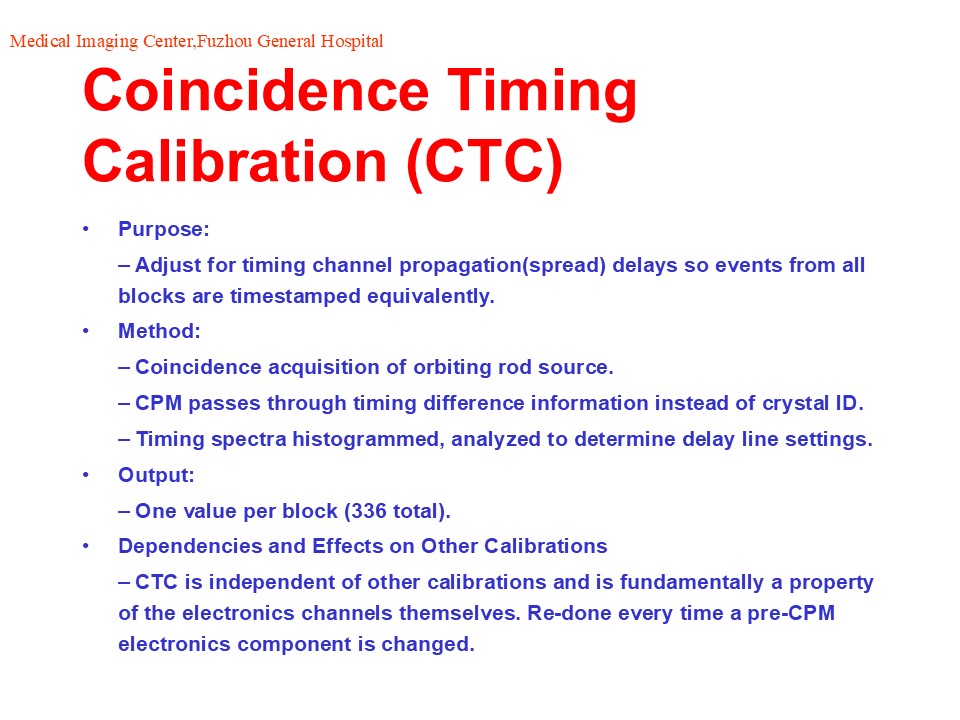 Medical Imaging Center,Fuzhou General Hospital

Coincidence Timing Calibration (CTC)

• Purpose:

– Adjust for timing channel propagation(spread) delays so events from all blocks are timestamped equivalently.

• Method:

– Coincidence acquisition of orbiting rod source.

– CPM passes through timing difference information instead of crystal ID.

– Timing spectra histogrammed, analyzed to determine delay line settings.

• Output:

– One value per block (336 total).

• Dependencies and Effects on Other Calibrations

– CTC is independent of other calibrations and is fundamentally a property of the electronics channels themselves. Re-done every time a pre-CPM electronics component is changed.